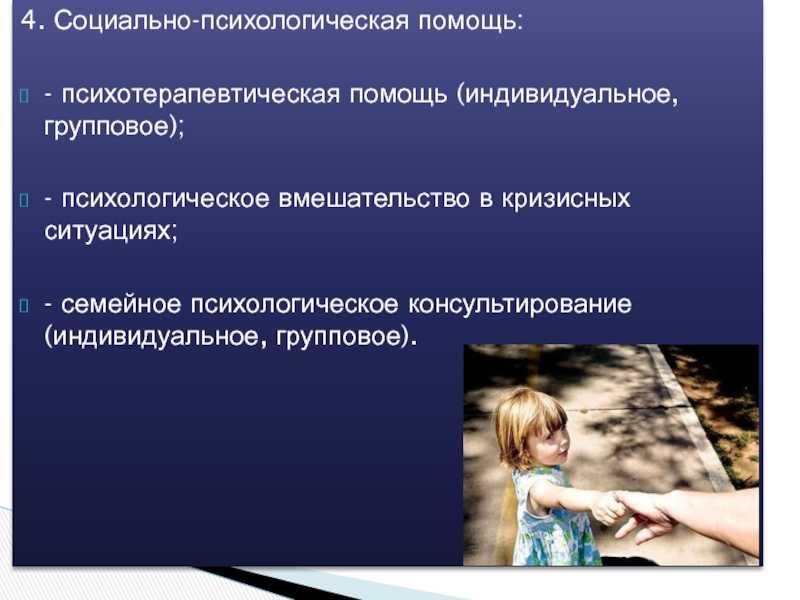 4. Социально-психологическая помощь:

- психотерапевтическая помощь (индивидуальное, групповое);

- психологическое вмешательство в кризисных ситуациях;

- семейное психологическое консультирование (индивидуальное, групповое).